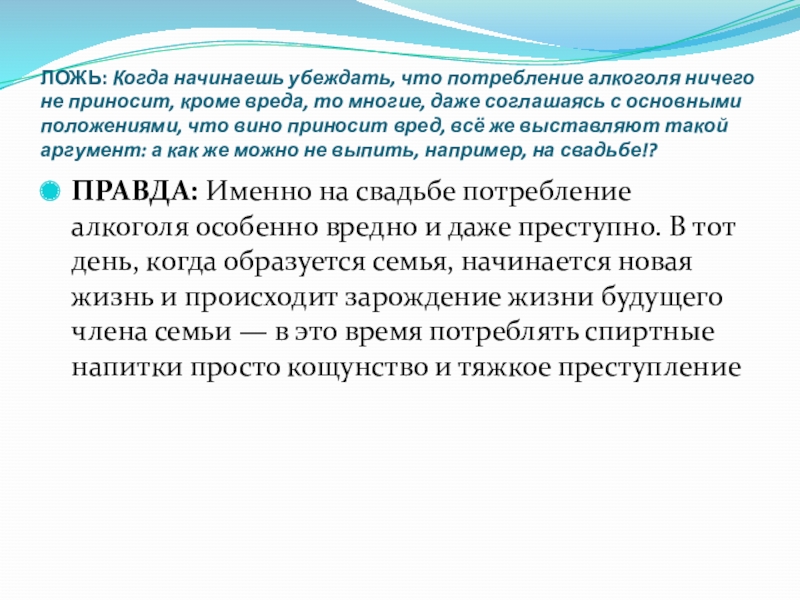 ЛОЖЬ: Когда начинаешь убеждать, что потребление алкоголя ничего не приносит, кроме вреда, то многие, даже соглашаясь с основными положениями, что вино приносит вред, всё же выставляют такой аргумент: а как же можно не выпить, например, на свадьбе!?

ПРАВДА: Именно на свадьбе потребление алкоголя особенно вредно и даже преступно. В тот день, когда образуется семья, начинается новая жизнь и происходит зарождение жизни будущего члена семьи — в это время потреблять спиртные напитки просто кощунство и тяжкое преступление